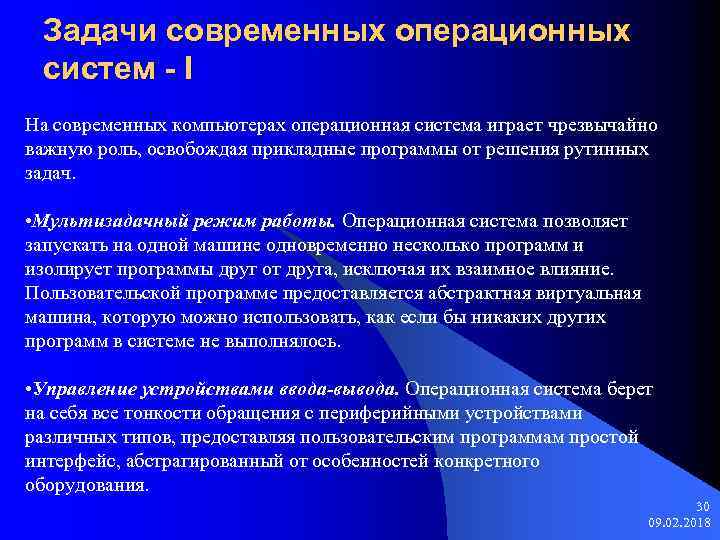 Задачи современных операционных систем - I

На современных компьютерах операционная система играет чрезвычайно важную роль, освобождая прикладные программы от решения рутинных задач.

•Мультизадачный режим работы. Операционная система позволяет запускать на одной машине одновременно несколько программ и изолирует программы друг от друга, исключая их взаимное влияние. Пользовательской программе предоставляется абстрактная виртуальная машина, которую можно использовать, как если бы никаких других программ в системе не выполнялось.

•Управление устройствами ввода-вывода. Операционная система берет на себя все тонкости обращения с периферийными устройствами различных типов, предоставляя пользовательским программам простой интерфейс, абстрагированный от особенностей конкретного оборудования.

30
09.02.2018